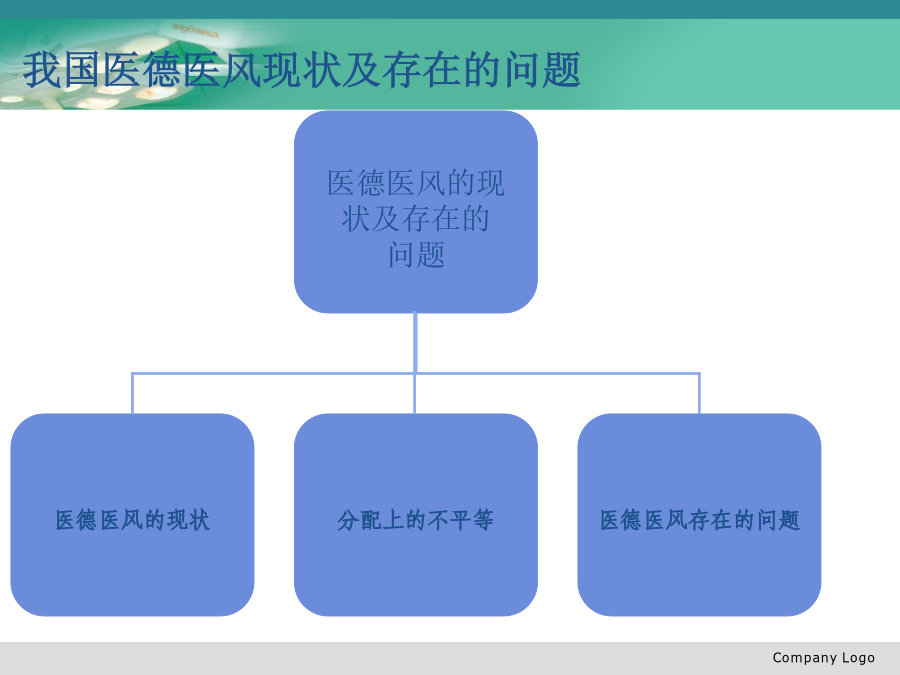 我国医德医风现状及存在的问题

医德医风的现状及存在的问题

医德医风的现状

分配上的不平等

医德医风存在的问题

Company Logo